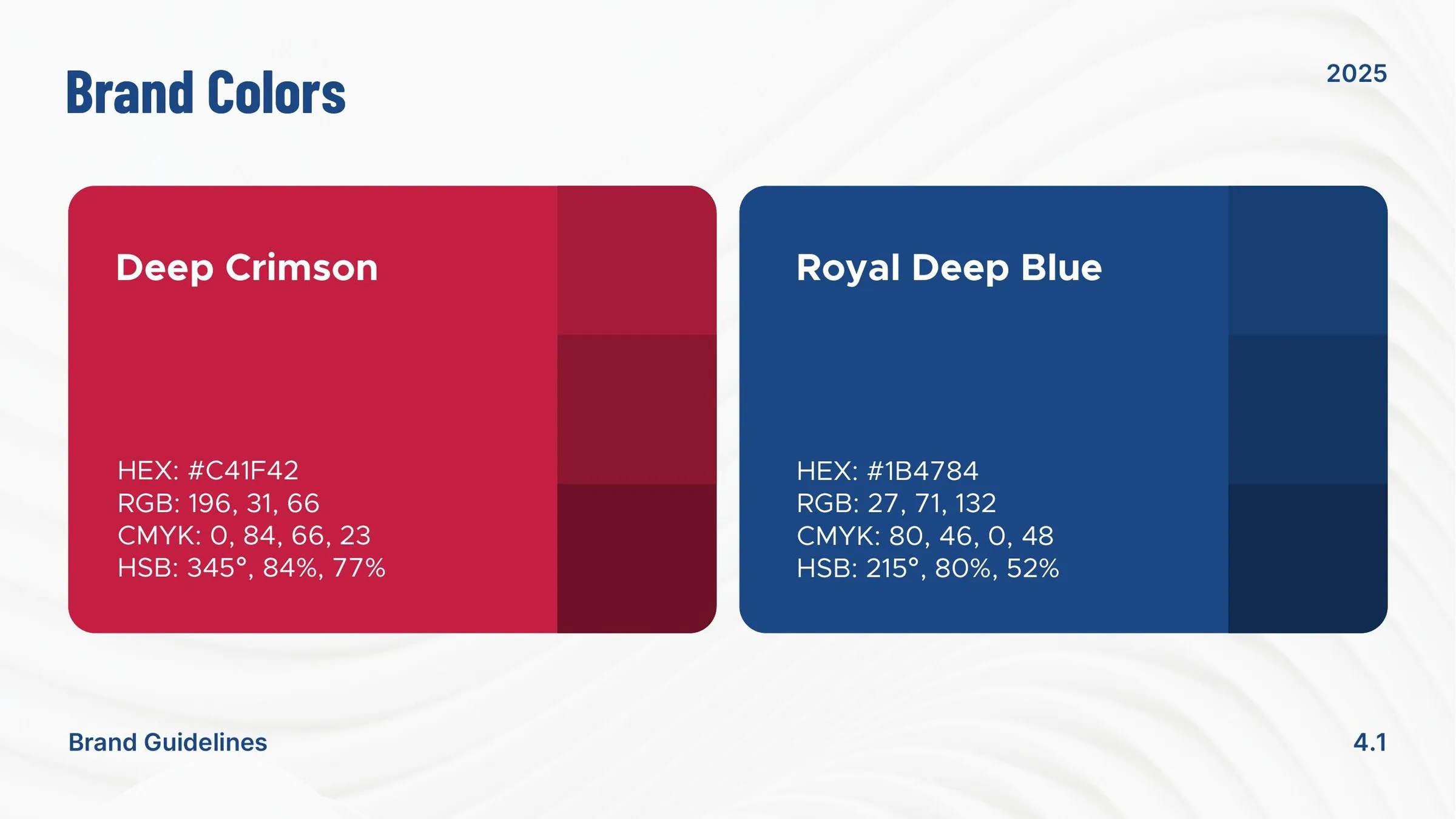 Brand Colors

2025

Deep Crimson

HEX: #C41F42
RGB: 196, 31, 66
CMYK: 0, 84, 66, 23
HSB: 345°, 84%, 77%

Royal Deep Blue

HEX: #1B4784
RGB: 27, 71, 132
CMYK: 80, 46, 0, 48
HSB: 215°, 80%, 52%

Brand Guidelines

4.1